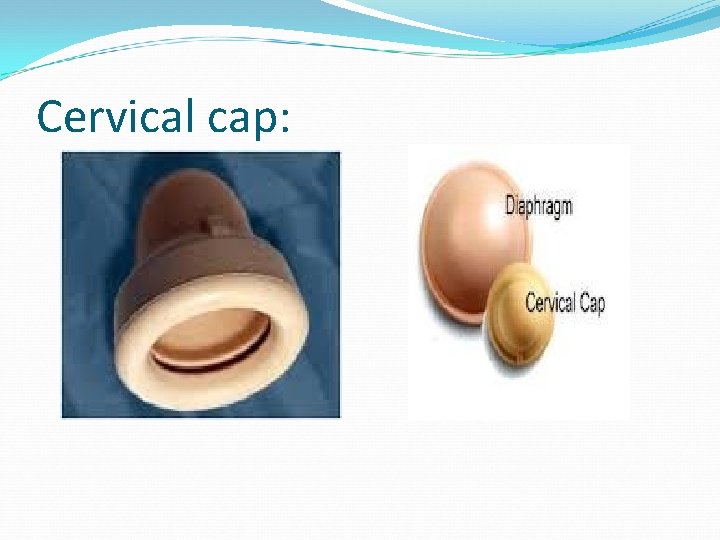 Cervical cap:

Diaphragm

Cervical Cap